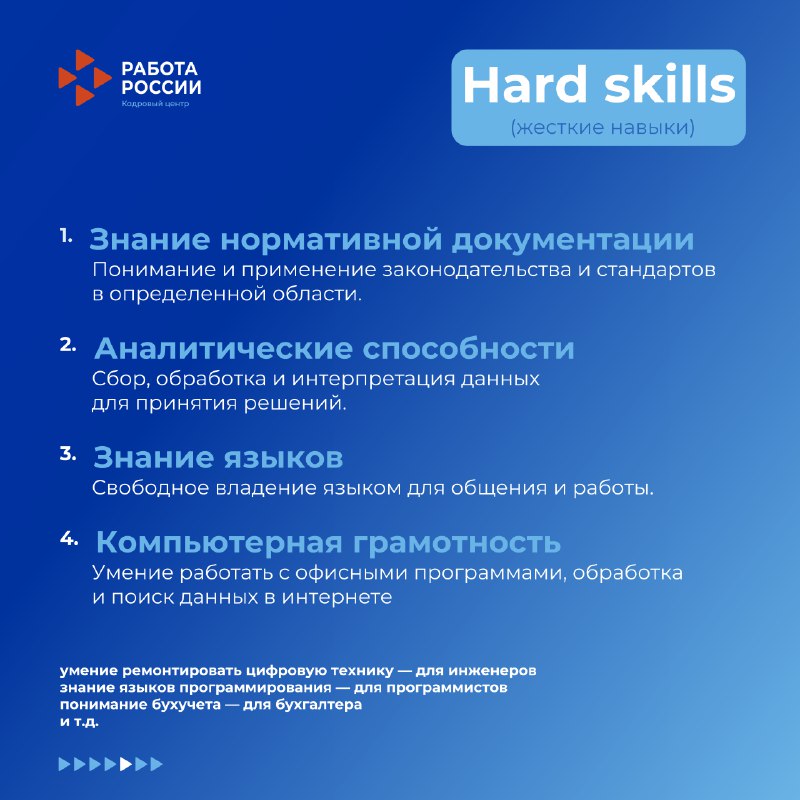 РАБОТА РОССИИ
Кадровый центр

Hard skills
(жесткие навыки)

1. Знание нормативной документации
Понимание и применение законодательства и стандартов в определенной области.

2. Аналитические способности
Сбор, обработка и интерпретация данных для принятия решений.

3. Знание языков
Свободное владение языком для общения и работы.

4. Компьютерная грамотность
Умение работать с офисными программами, обработка и поиск данных в интернете

умение ремонтировать цифровую технику — для инженеров
знание языков программирования — для программистов
понимание бухучета — для бухгалтера
и т.д.